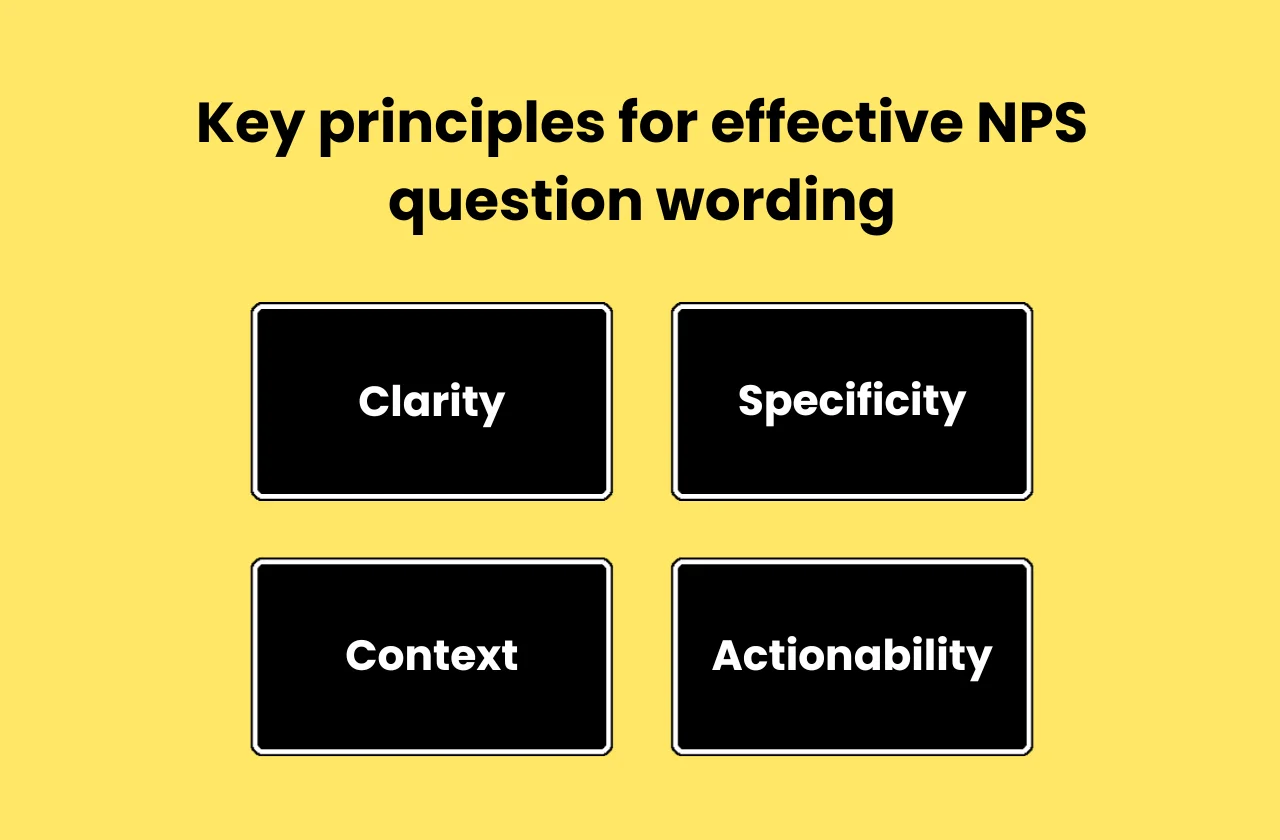 Key principles for effective NPS question wording

Clarity

Specificity

Context

Actionability